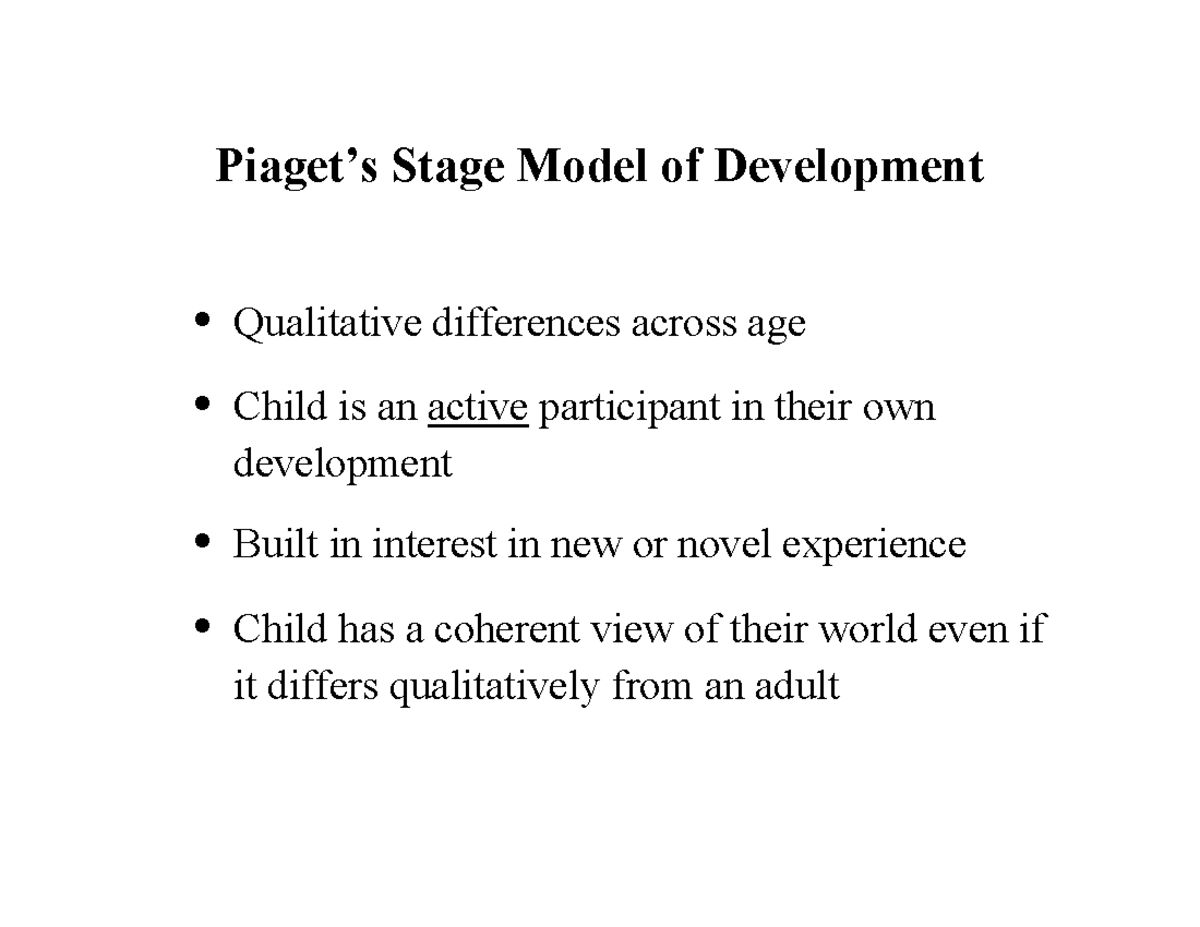 Piaget’s Stage Model of Development

• Qualitative differences across age

• Child is an active participant in their own development

• Built in interest in new or novel experience

• Child has a coherent view of their world even if it differs qualitatively from an adult